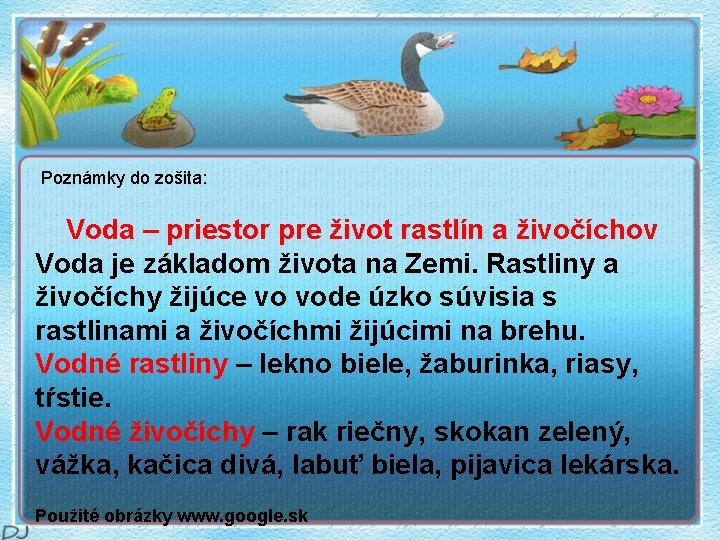 Poznámky do zošita:

Voda – priestor pre život rastlín a živočíchov

Voda je základom života na Zemi. Rastliny a živočíchy žijúce vo vode úzko súvisia s rastlinami a živočíchmi žijúcimi na brehu.

Vodné rastliny – lekno biele, žaburinka, riasy, tŕstie.

Vodné živočíchy – rak riečny, skokan zelený, vážka, kačica divá, labuť biela, pijavica lekárska.

Použité obrázky www.google.sk

DJ